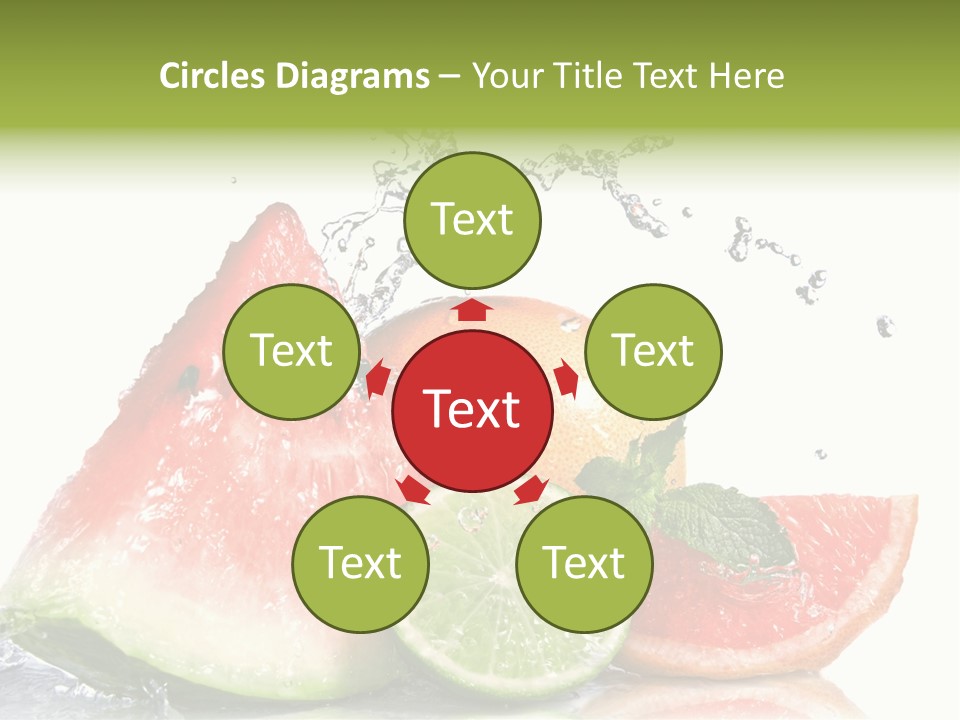 Circles Diagrams – Your Title Text Here

Text

Text

Text

Text

Text

Text